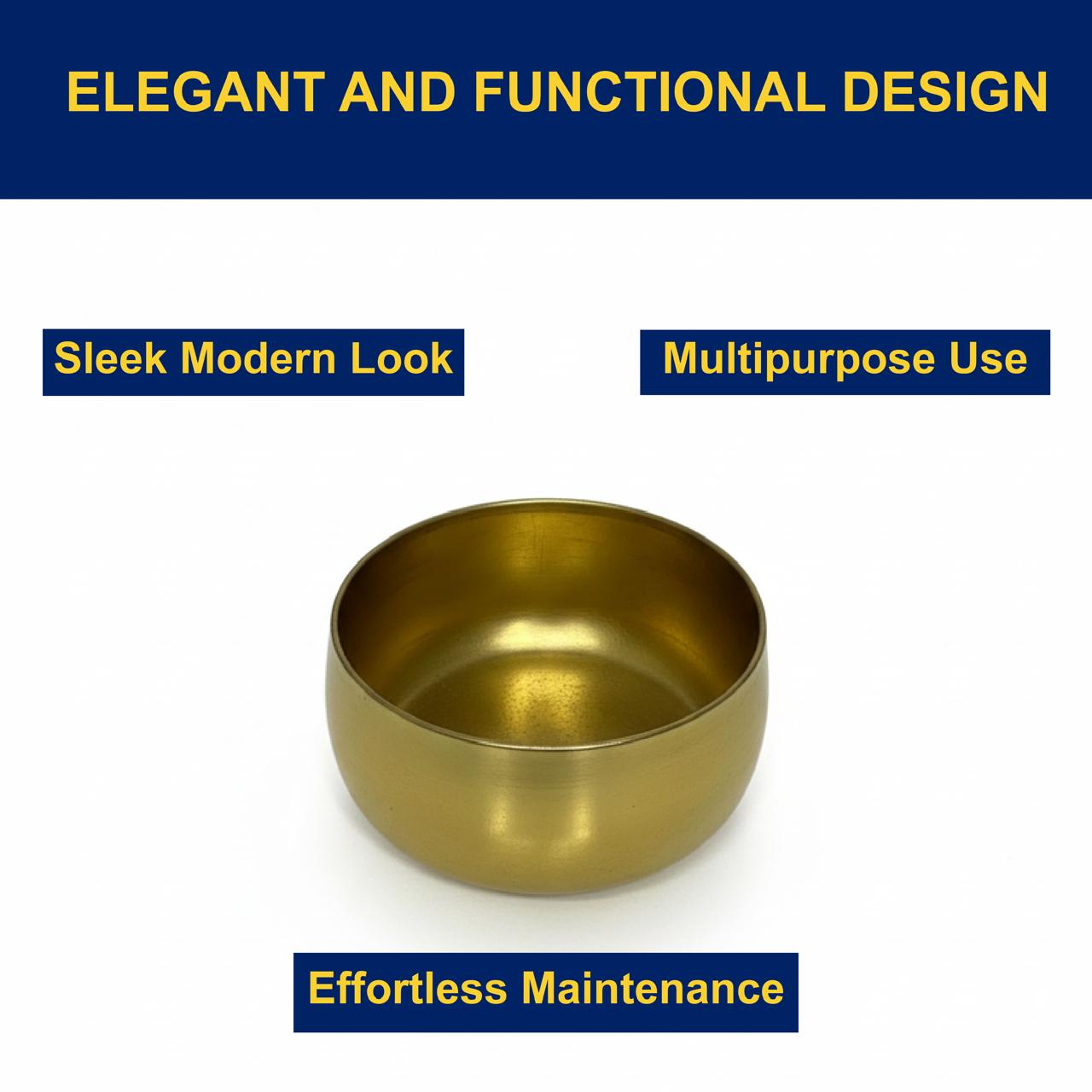 ELEGANT AND FUNCTIONAL DESIGN

Sleek Modern Look

Multipurpose Use

Effortless Maintenance